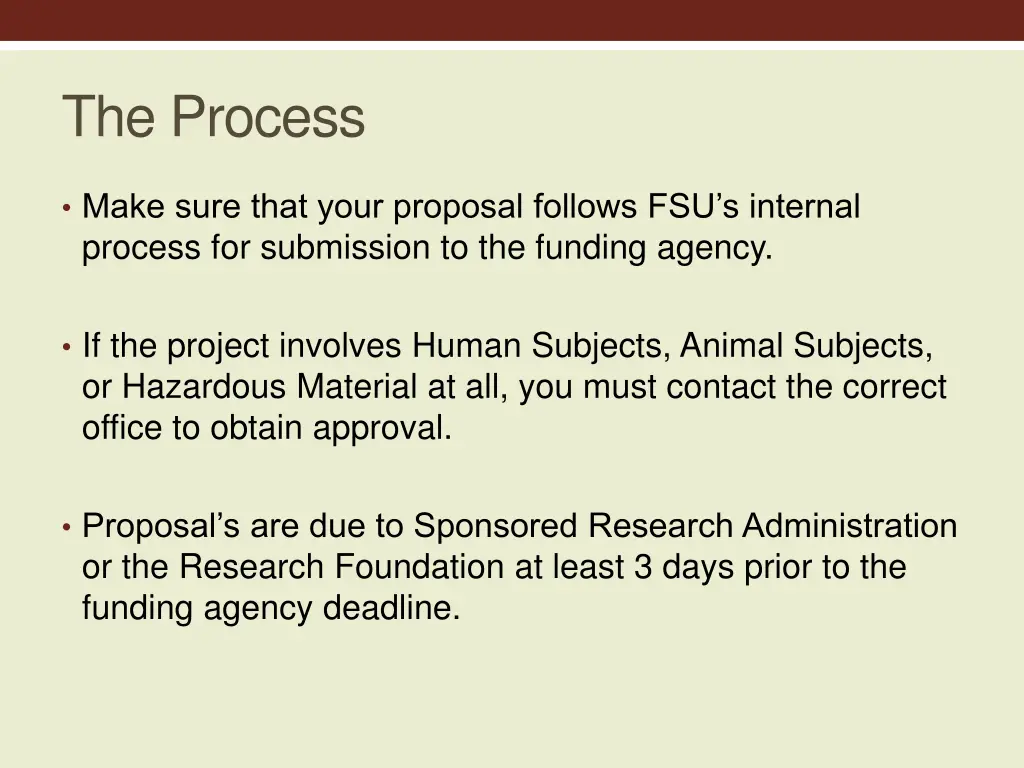 The Process

• Make sure that your proposal follows FSU’s internal process for submission to the funding agency.

• If the project involves Human Subjects, Animal Subjects, or Hazardous Material at all, you must contact the correct office to obtain approval.

• Proposal’s are due to Sponsored Research Administration or the Research Foundation at least 3 days prior to the funding agency deadline.